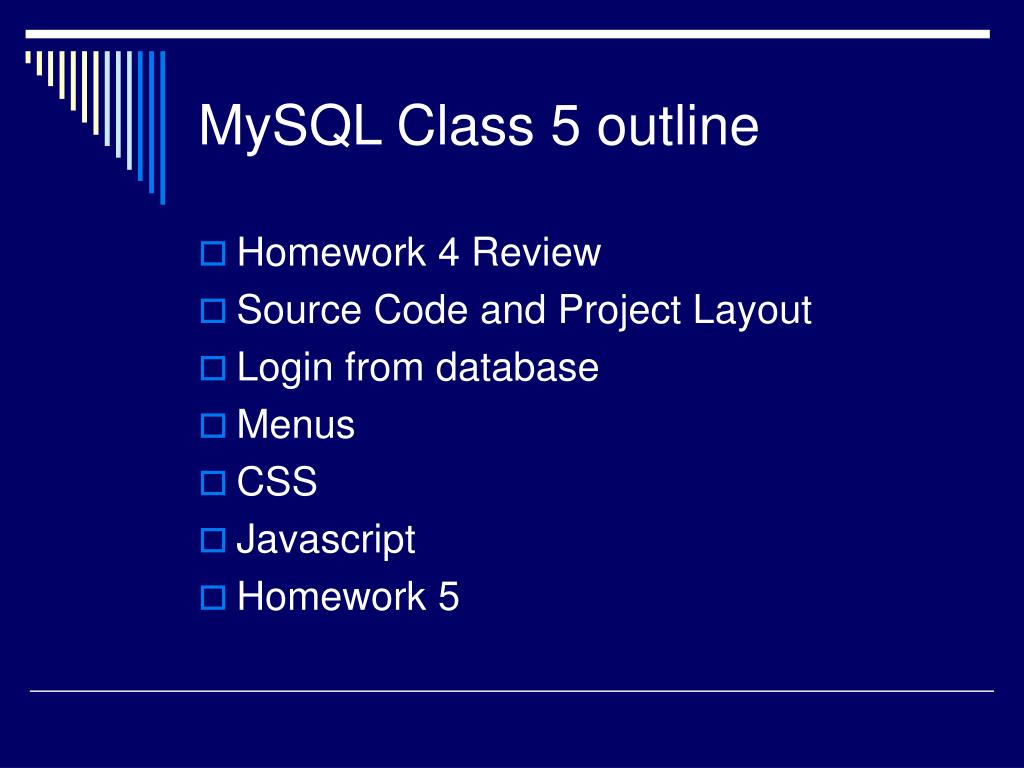 MySQL Class 5 outline

Homework 4 Review
Source Code and Project Layout
Login from database
Menus
CSS
Javascript
Homework 5